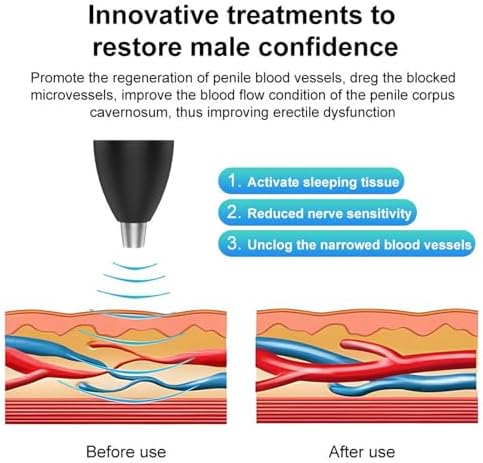 Innovative treatments to restore male confidence

Promote the regeneration of penile blood vessels, dreg the blocked microvessels, improve the blood flow condition of the penile corpus cavernosum, thus improving erectile dysfunction

1. Activate sleeping tissue

2. Reduced nerve sensitivity

3. Unclog the narrowed blood vessels

Before use

After use